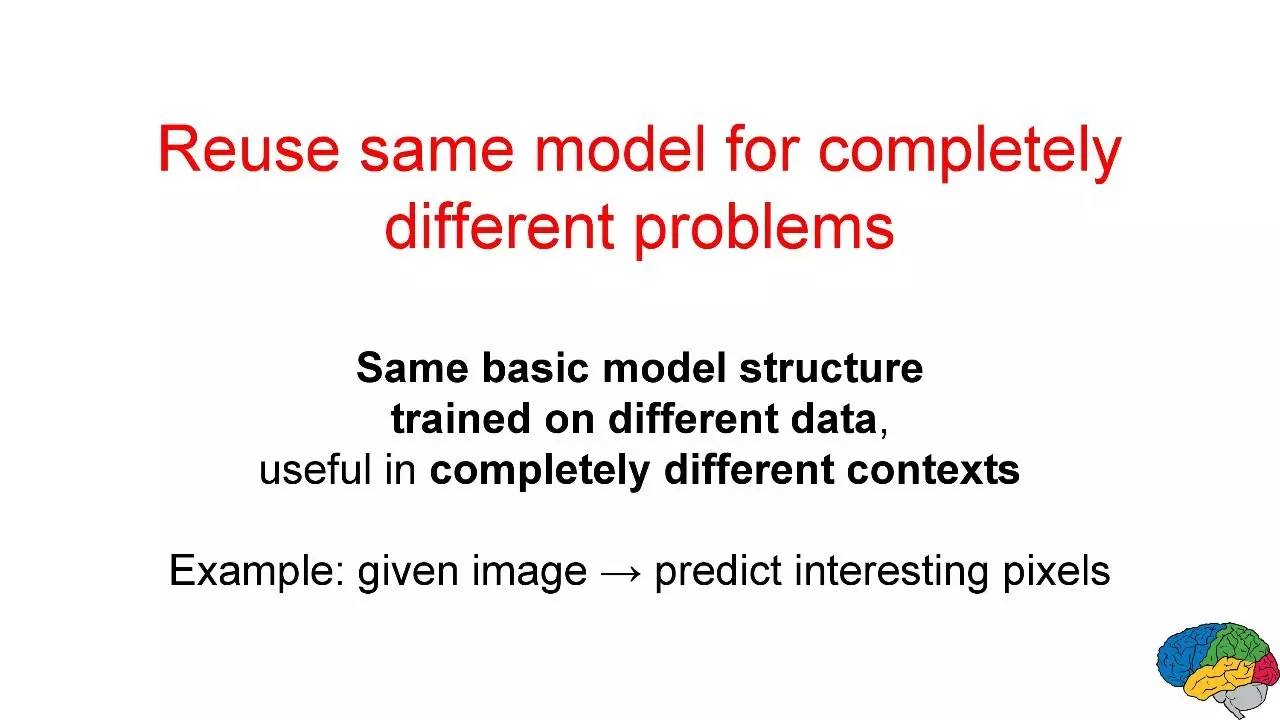 Reuse same model for completely different problems

Same basic model structure
trained on different data,
useful in completely different contexts

Example: given image → predict interesting pixels